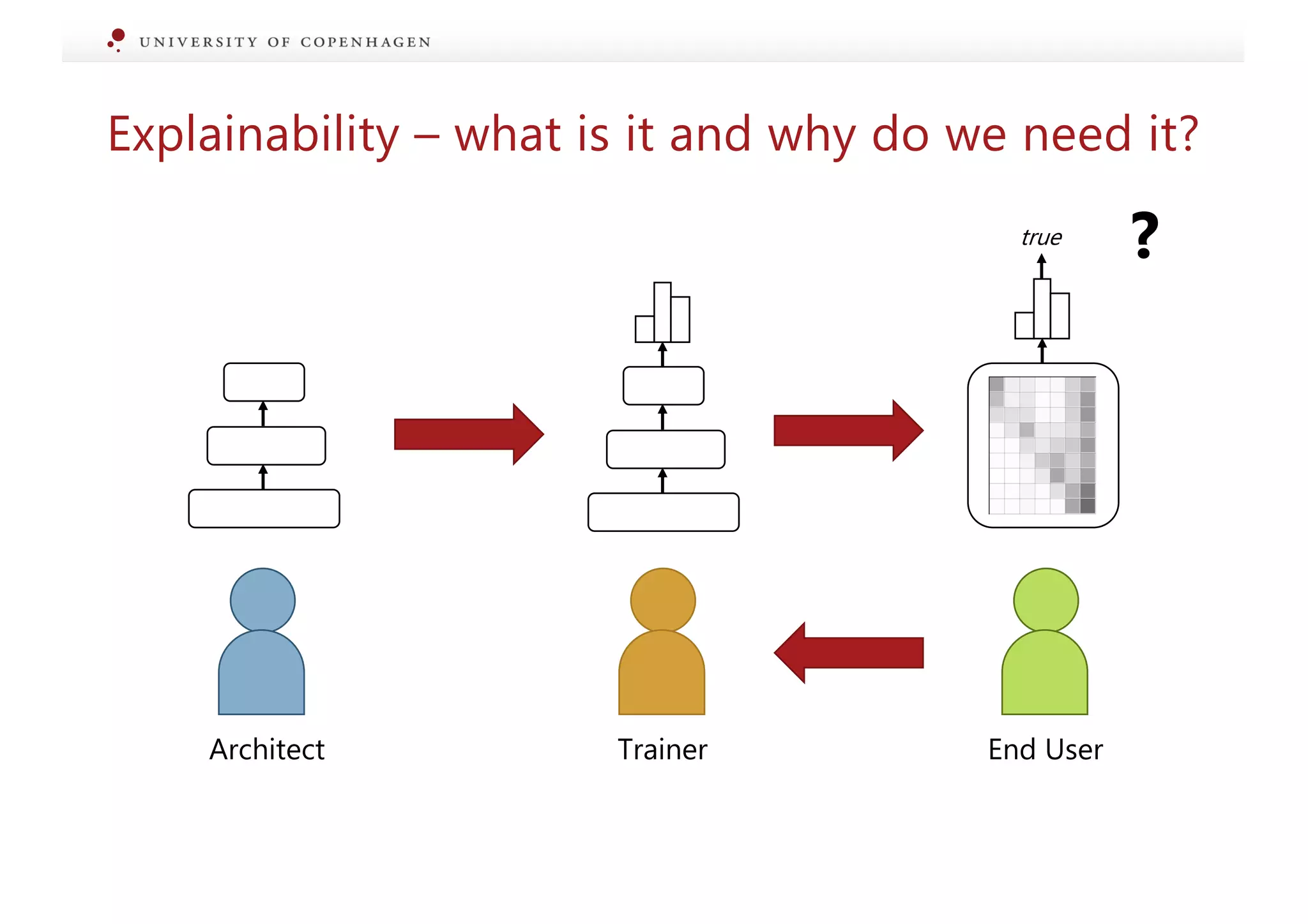 UNIVERSITY OF COPENHAGEN

Explainability – what is it and why do we need it?

true

?

Architect

Trainer

End User